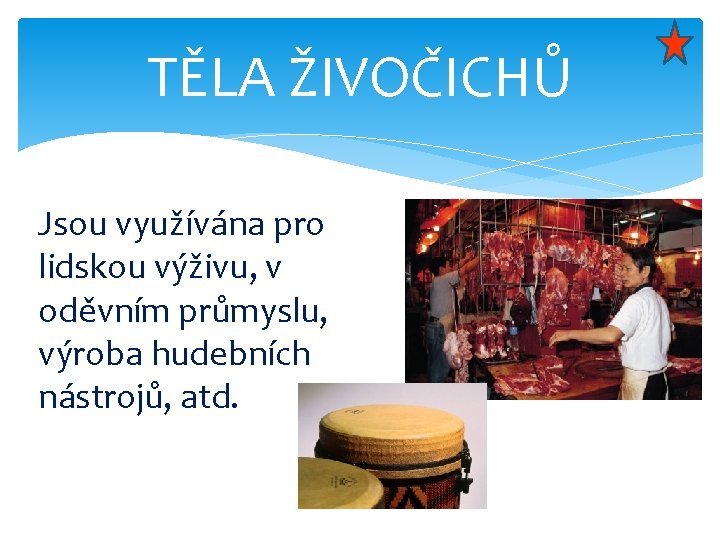 TĚLA ŽIVOČICHŮ

Jsou využívána pro lidskou výživu, v oděvním průmyslu, výroba hudebních nástrojů, atd.